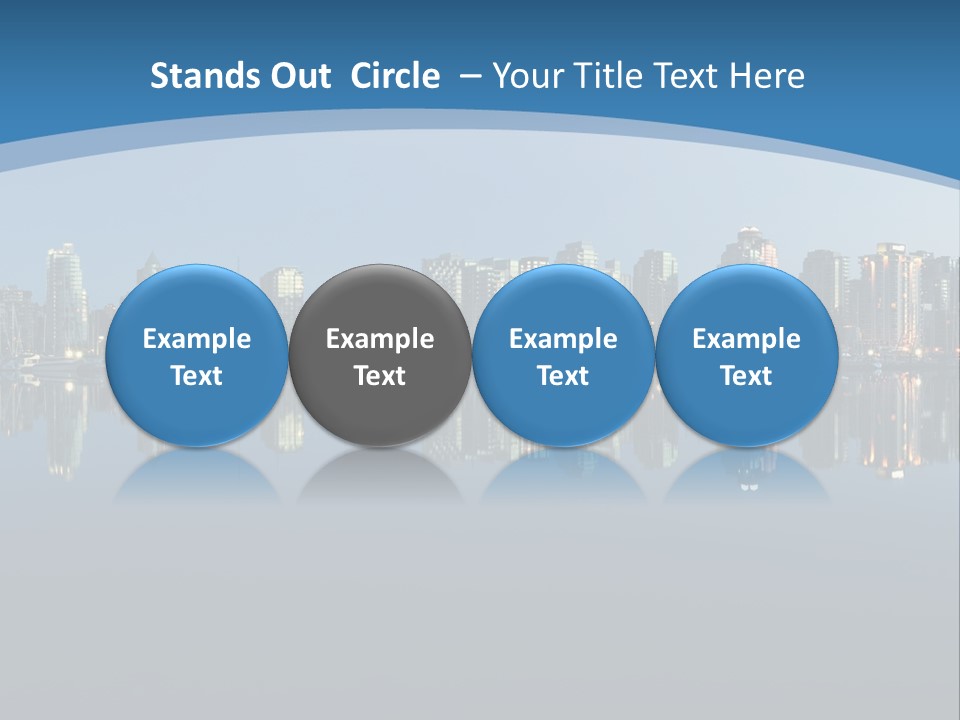 Stands Out Circle – Your Title Text Here

Example Text

Example Text

Example Text

Example Text